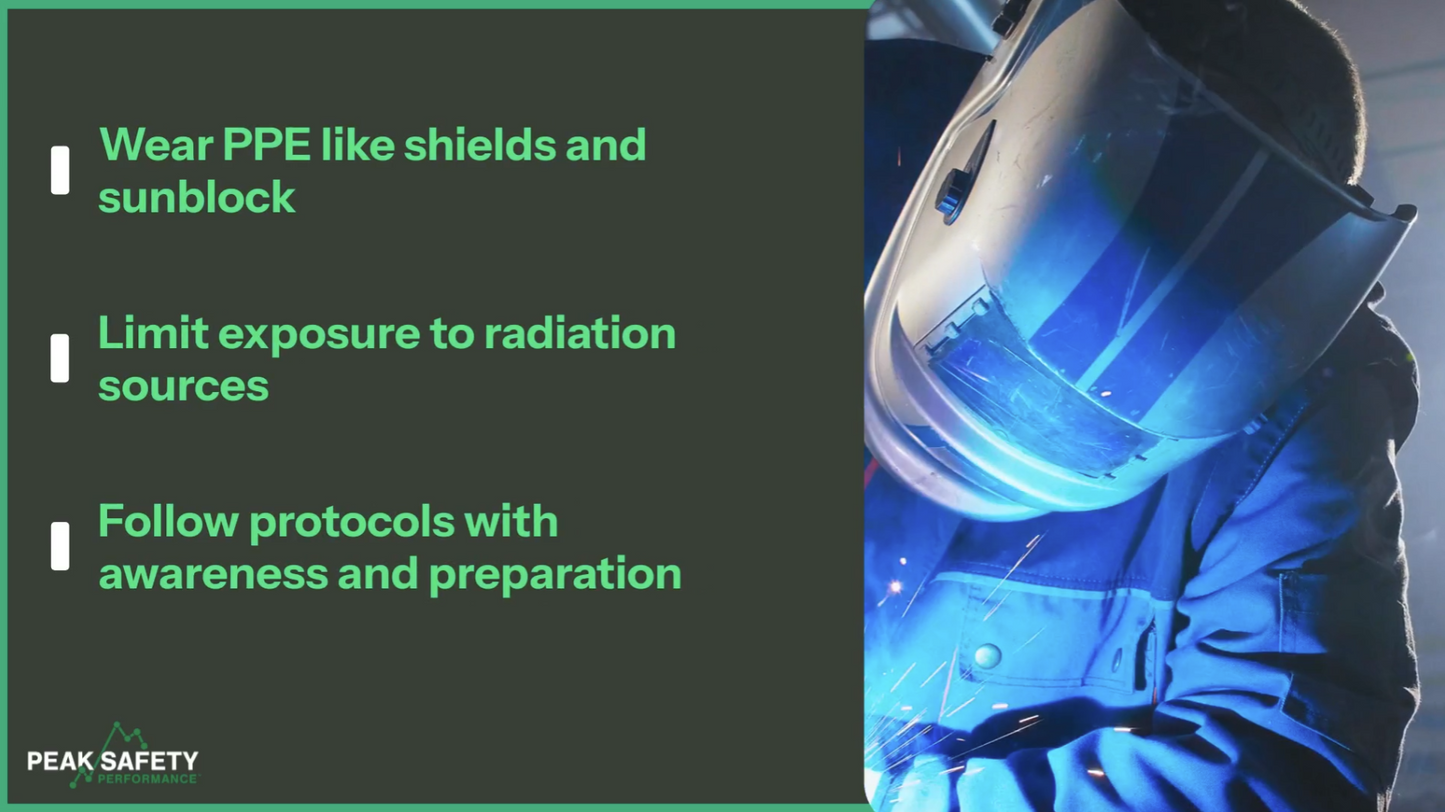 Wear PPE like shields and sunblock

Limit exposure to radiation sources

Follow protocols with awareness and preparation

PEAK SAFETY
PERFORMANCE